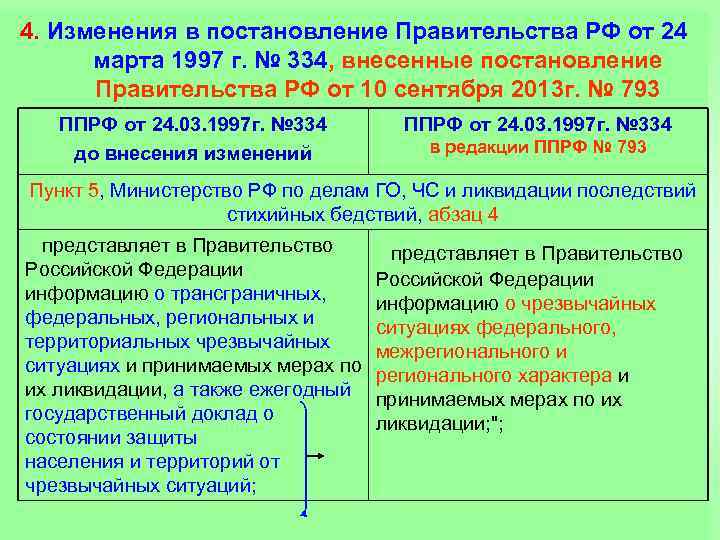 4. Изменения в постановление Правительства РФ от 24 марта 1997 г. № 334, внесенные постановление Правительства РФ от 10 сентября 2013г. № 793

| ППРФ от 24.03.1997г. №334 до внесения изменений | ППРФ от 24.03.1997г. №334 в редакции ППРФ № 793 |
|---|---|
| Пункт 5, Министерство РФ по делам ГО, ЧС и ликвидации последствий стихийных бедствий, абзац 4 | |
| представляет в Правительство Российской Федерации информацию о трансграничных, федеральных, региональных и территориальных чрезвычайных ситуациях и принимаемых мерах по их ликвидации, а также ежегодный государственный доклад о состоянии защиты населения и территорий от чрезвычайных ситуаций; | представляет в Правительство Российской Федерации информацию о чрезвычайных ситуациях федерального, межрегионального и регионального характера и принимаемых мерах по их ликвидации;"; |